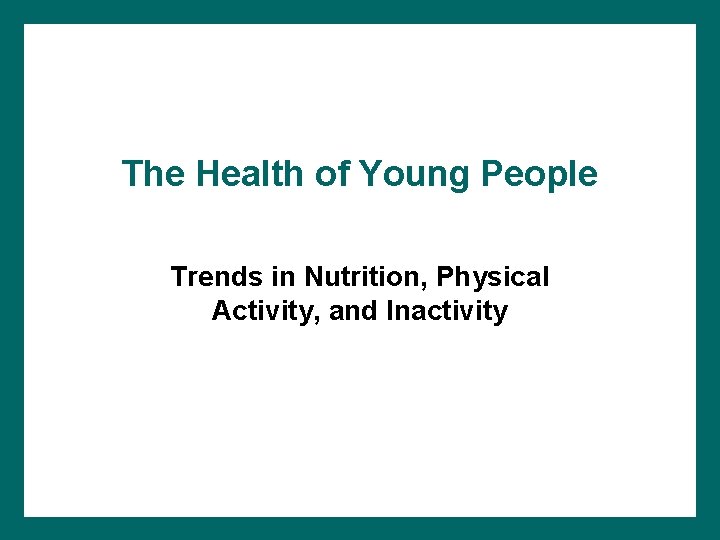 The Health of Young People

Trends in Nutrition, Physical Activity, and Inactivity